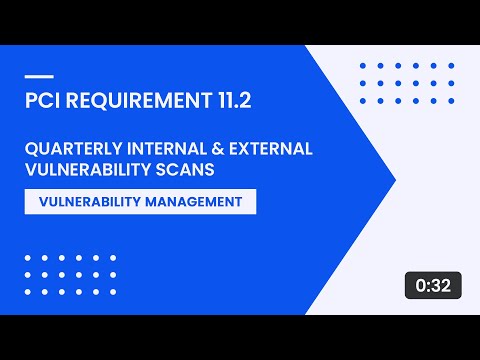 PCI REQUIREMENT 11.2

QUARTERLY INTERNAL & EXTERNAL VULNERABILITY SCANS

VULNERABILITY MANAGEMENT

0:32